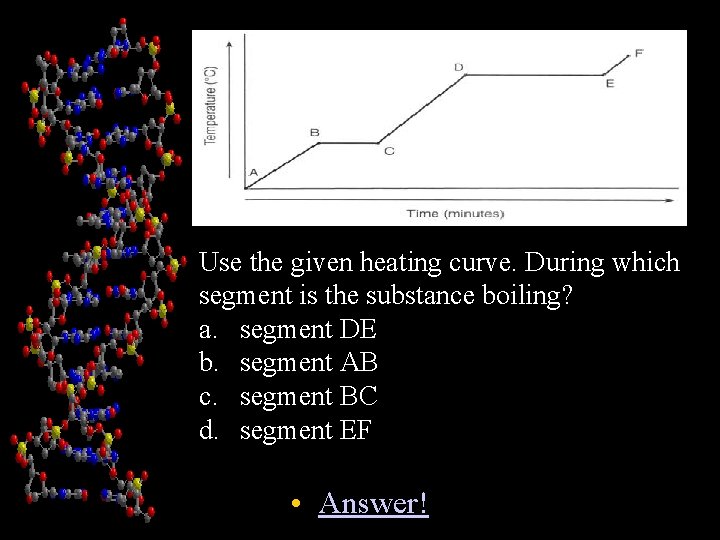 Temperature (°C)

A
B
C
D
E
F

Time (minutes)

Use the given heating curve. During which segment is the substance boiling?
a. segment DE
b. segment AB
c. segment BC
d. segment EF

• Answer!